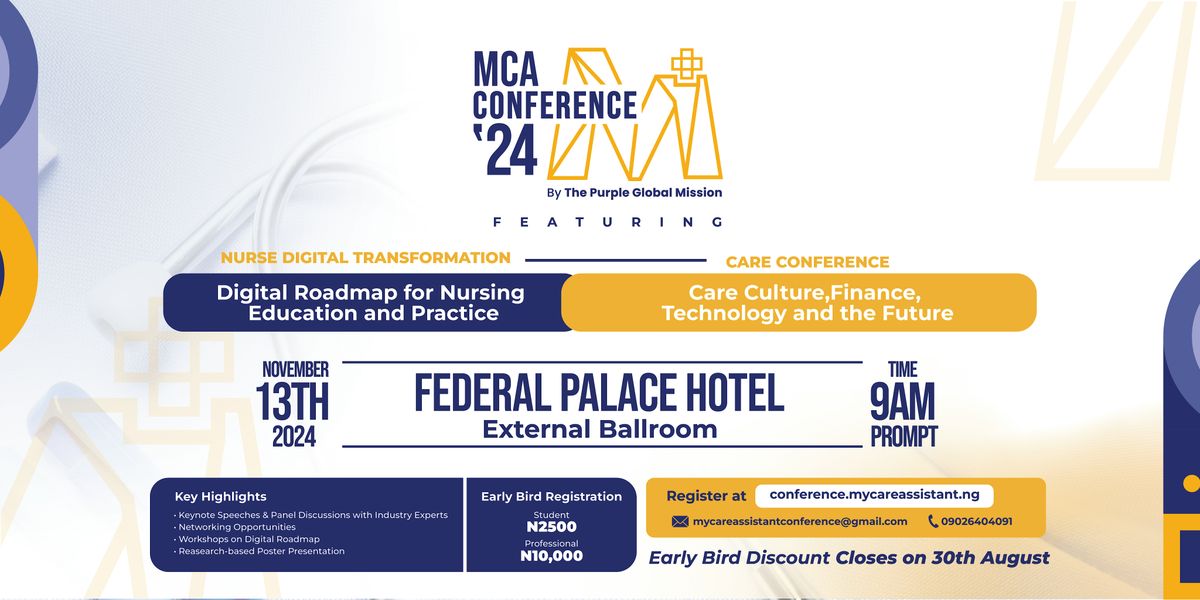 MCA CONFERENCE '24

By The Purple Global Mission

FEATURING

NURSE DIGITAL TRANSFORMATION

Digital Roadmap for Nursing Education and Practice

CARE CONFERENCE

Care Culture,Finance, Technology and the Future

NOVEMBER 13TH 2024

FEDERAL PALACE HOTEL
External Ballroom

TIME 9AM PROMPT

Key Highlights
• Keynote Speeches & Panel Discussions with Industry Experts
• Networking Opportunities
• Workshops on Digital Roadmap
• Reasearch-based Poster Presentation

Early Bird Registration
Student
N2500
Professional
N10,000

Register at conference.mycareassistant.ng

mycareassistantconference@gmail.com 09026404091

Early Bird Discount Closes on 30th August